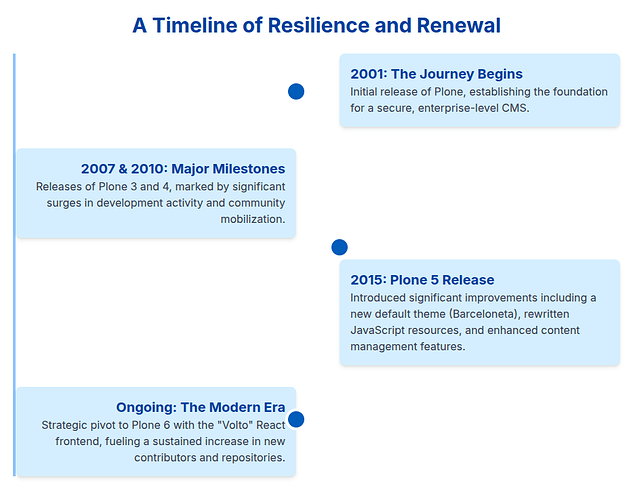 A Timeline of Resilience and Renewal

2001: The Journey Begins
Initial release of Plone, establishing the foundation for a secure, enterprise-level CMS.

2007 & 2010: Major Milestones
Releases of Plone 3 and 4, marked by significant surges in development activity and community mobilization.

2015: Plone 5 Release
Introduced significant improvements including a new default theme (Barceloneta), rewritten JavaScript resources, and enhanced content management features.

Ongoing: The Modern Era
Strategic pivot to Plone 6 with the "Volto" React frontend, fueling a sustained increase in new contributors and repositories.